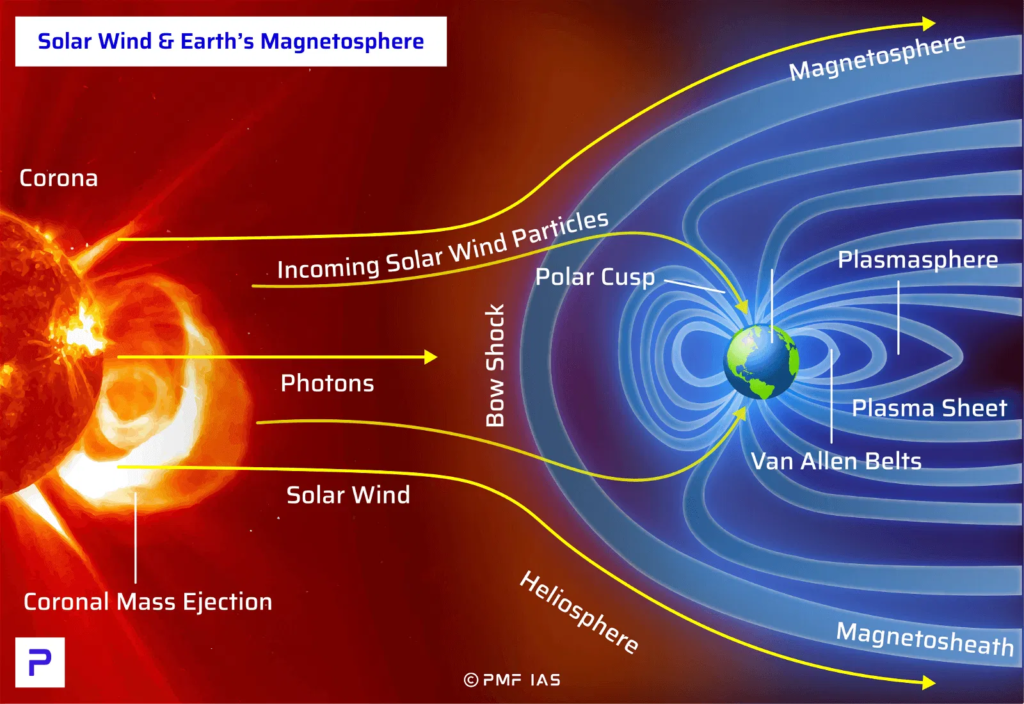 Solar Wind & Earth's Magnetosphere

Magnetosphere

Corona

Incoming Solar Wind Particles

Polar Cusp

Plasmasphere

Bow Shock

Photons

Plasma Sheet

Van Allen Belts

Solar Wind

Coronal Mass Ejection

Heliosphere

Magnetosheath

P

© PMF IAS